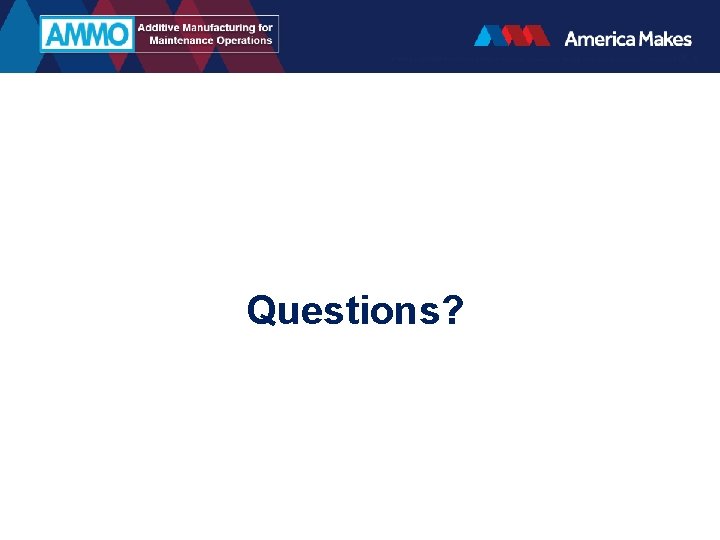 AMMO Additive Manufacturing for Maintenance Operations

America Makes

Questions?